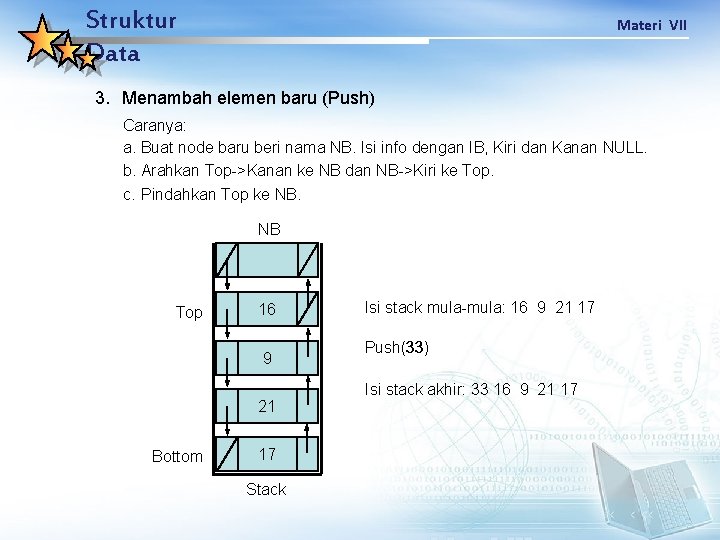 Struktur Data

Materi VII

3. Menambah elemen baru (Push)

Caranya:
a. Buat node baru beri nama NB. Isi info dengan IB, Kiri dan Kanan NULL.
b. Arahkan Top->Kanan ke NB dan NB->Kiri ke Top.
c. Pindahkan Top ke NB.

NB

Top

16

9

21

Bottom

17

Stack

Isi stack mula-mula: 16 9 21 17

Push(33)

Isi stack akhir: 33 16 9 21 17